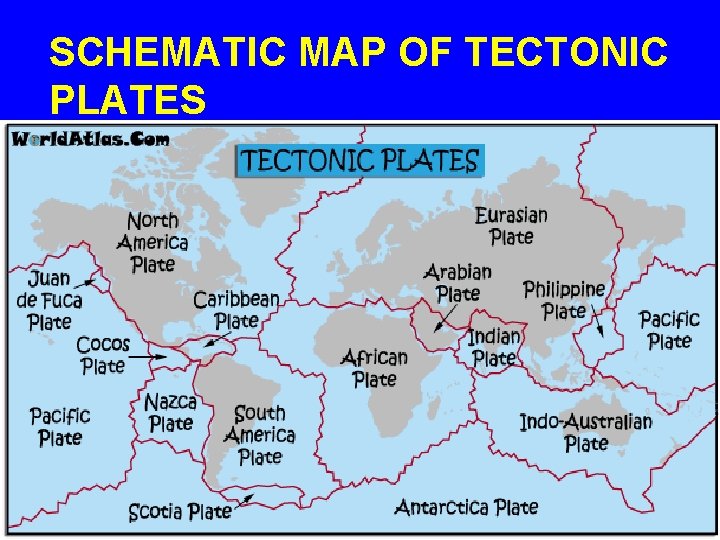 SCHEMATIC MAP OF TECTONIC PLATES

WorldAtlas.Com

TECTONIC PLATES

North America Plate

Eurasian Plate

Juan de Fuca Plate

Caribbean Plate

Arabian Plate

Philippine Plate

Pacific Plate

Cocos Plate

Indian Plate

African Plate

Pacific Plate

Nazca Plate

South America Plate

Indo-Australian Plate

Scotia Plate

Antarctica Plate